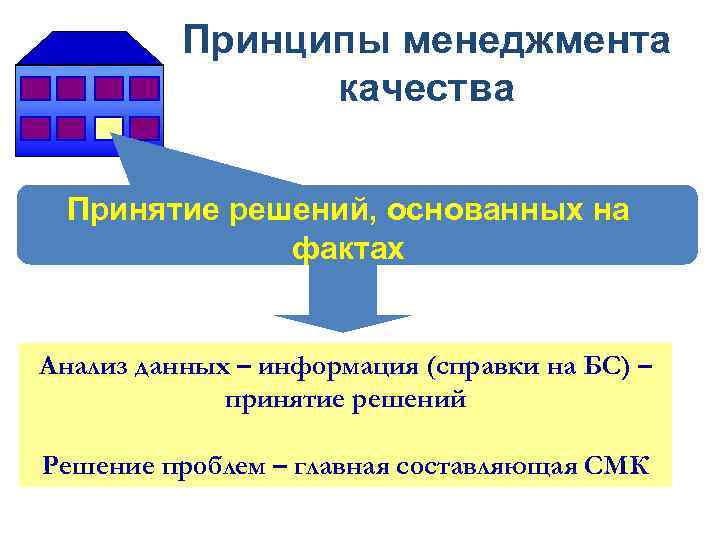 Принципы менеджмента качества

Принятие решений, основанных на фактах

Анализ данных – информация (справки на БС) – принятие решений

Решение проблем – главная составляющая СМК